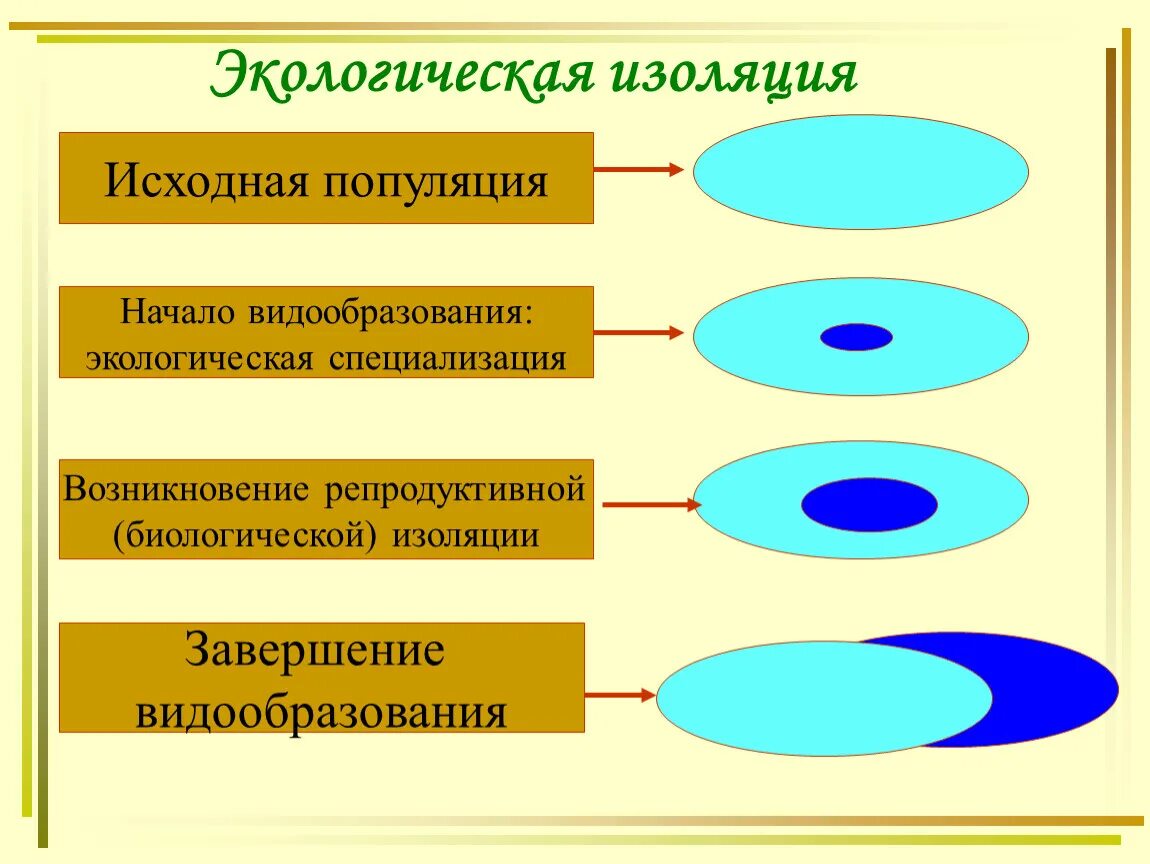 Экологическая изоляция

Исходная популяция

Начало видообразования: экологическая специализация

Возникновение репродуктивной (биологической) изоляции

Завершение видообразования